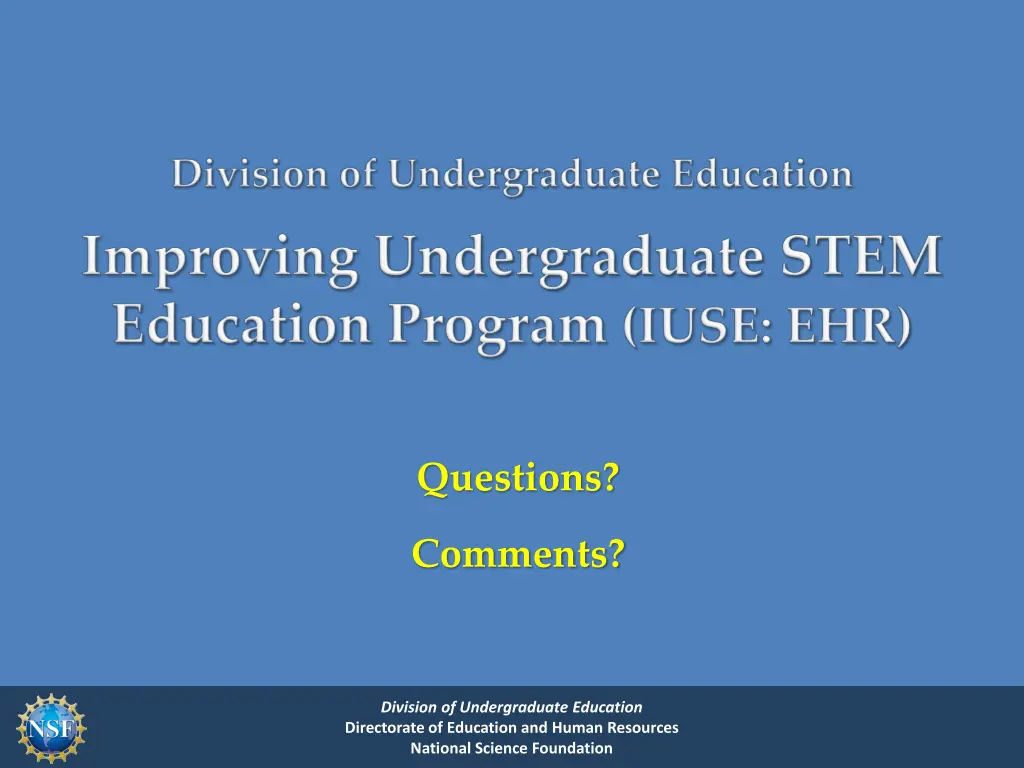 Division of Undergraduate Education

Improving Undergraduate STEM Education Program (IUSE: EHR)

Questions?

Comments?

NSF

Division of Undergraduate Education
Directorate of Education and Human Resources
National Science Foundation